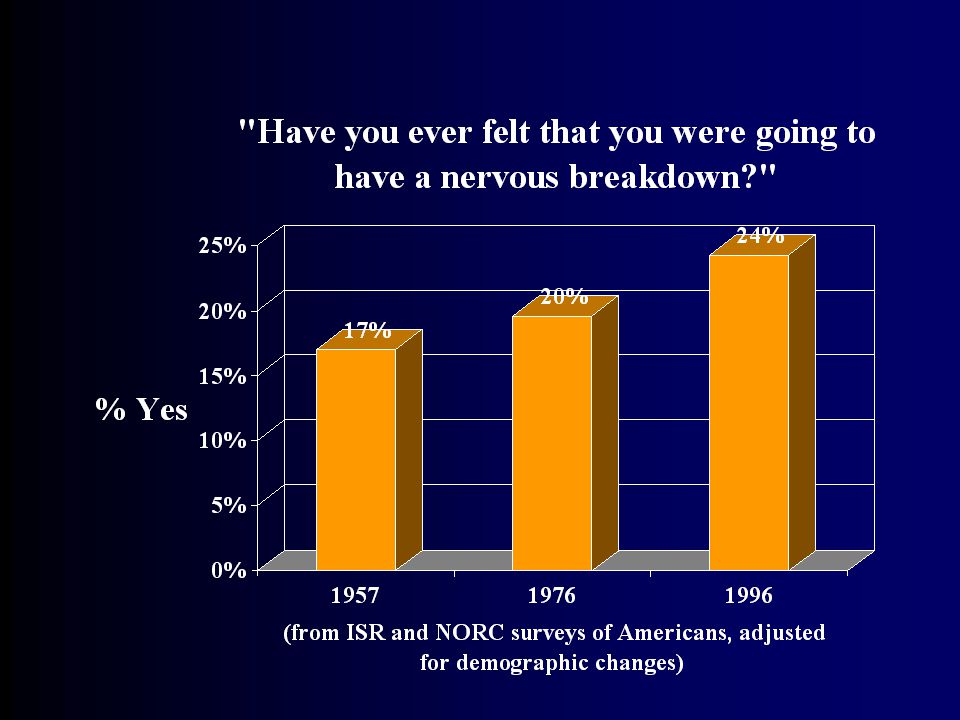 "Have you ever felt that you were going to have a nervous breakdown?"

% Yes

25%
20%
15%
10%
5%
0%

17%
20%
24%

1957
1976
1996

(from ISR and NORC surveys of Americans, adjusted for demographic changes)